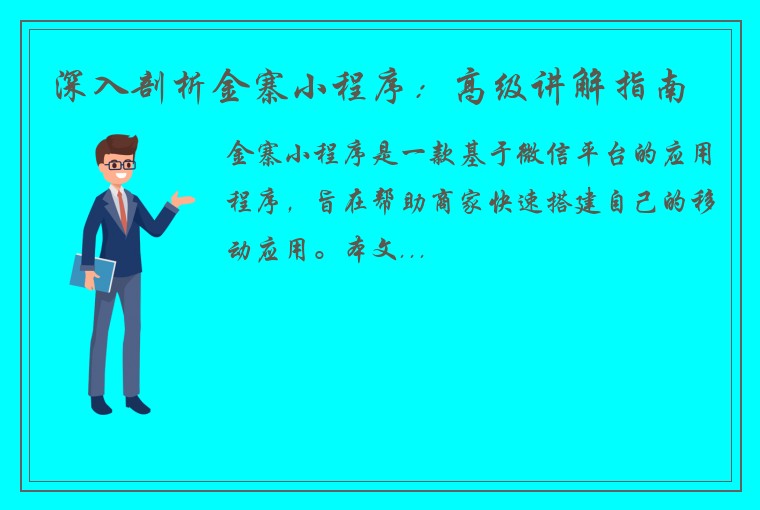 深入剖析金寨小程序：高级讲解指南

金寨小程序是一款基于微信平台的应用程序，旨在帮助商家快速搭建自己的移动应用。本文...